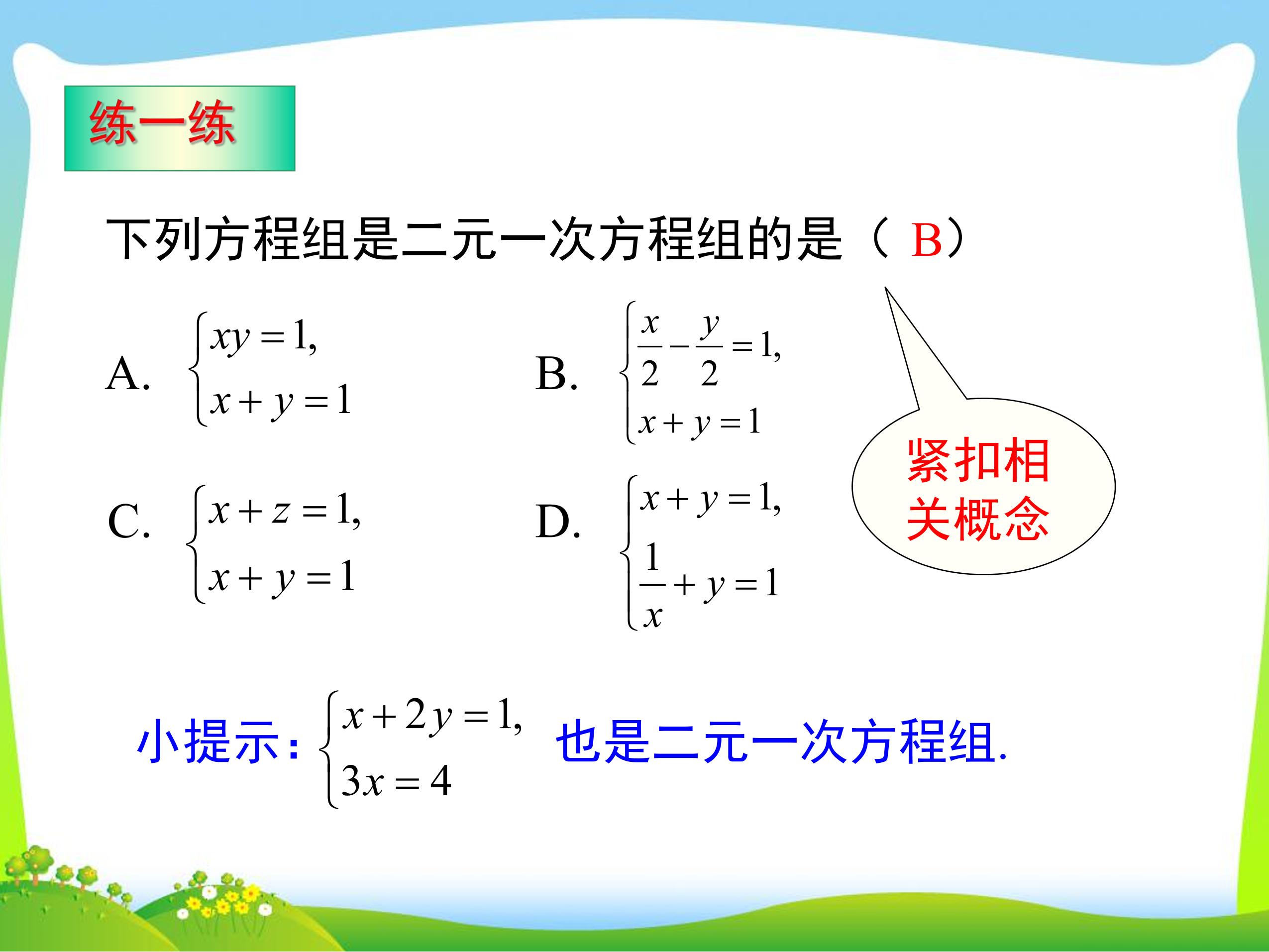 练一练

下列方程组是二元一次方程组的是（ B）

A. $\begin{cases} xy=1, \\ x+y=1 \end{cases}$

B. $\begin{cases} \frac{x}{2}-\frac{y}{2}=1, \\ x+y=1 \end{cases}$

C. $\begin{cases} x+z=1, \\ x+y=1 \end{cases}$

D. $\begin{cases} x+y=1, \\ \frac{1}{x}+y=1 \end{cases}$

紧扣相关概念

小提示：$\begin{cases} x+2y=1, \\ 3x=4 \end{cases}$ 也是二元一次方程组.